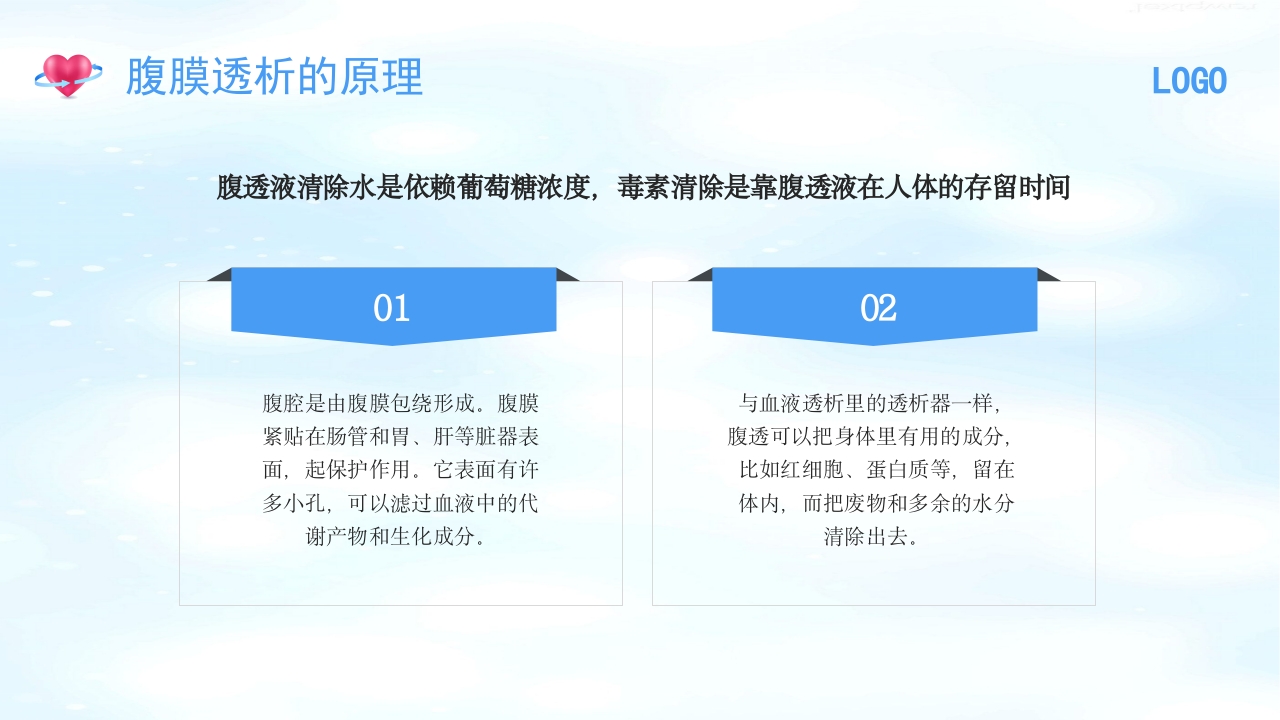 腹膜透析的原理

LOGO

腹透液清除水是依赖葡萄糖浓度，毒素清除是靠腹透液在人体的存留时间

01

腹腔是由腹膜包绕形成。腹膜紧贴在肠管和胃、肝等脏器表面，起保护作用。它表面有许多小孔，可以滤过血液中的代谢产物和生化成分。

02

与血液透析里的透析器一样，腹透可以把身体里有用的成分，比如红细胞、蛋白质等，留在体内，而把废物和多余的水分清除出去。